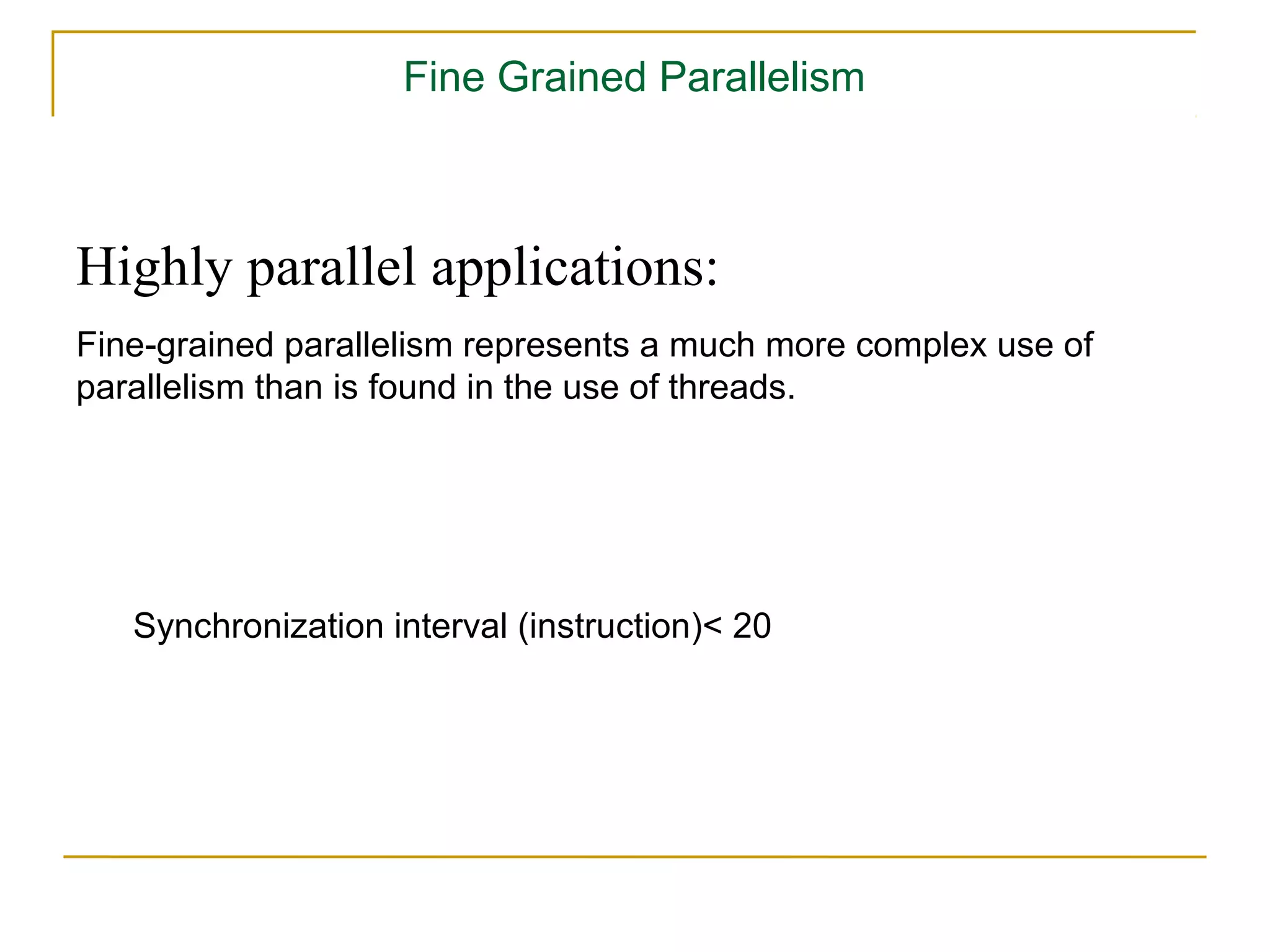 Fine Grained Parallelism

Highly parallel applications:

Fine-grained parallelism represents a much more complex use of parallelism than is found in the use of threads.

Synchronization interval (instruction)< 20